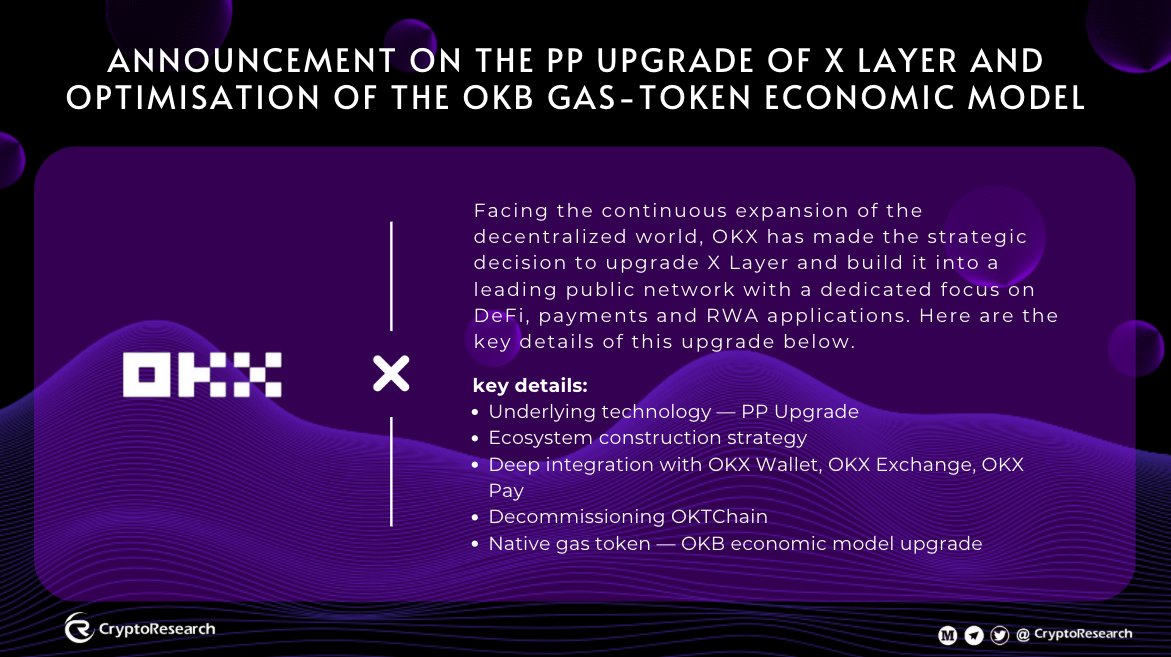 ANNOUNCEMENT ON THE PP UPGRADE OF X LAYER AND OPTIMISATION OF THE OKB GAS-TOKEN ECONOMIC MODEL

OKX

X

Facing the continuous expansion of the decentralized world, OKX has made the strategic decision to upgrade X Layer and build it into a leading public network with a dedicated focus on DeFi, payments and RWA applications. Here are the key details of this upgrade below.

key details:
- Underlying technology — PP Upgrade
- Ecosystem construction strategy
- Deep integration with OKX Wallet, OKX Exchange, OKX Pay
- Decommissioning OKTChain
- Native gas token — OKB economic model upgrade

CryptoResearch

@ CryptoResearch